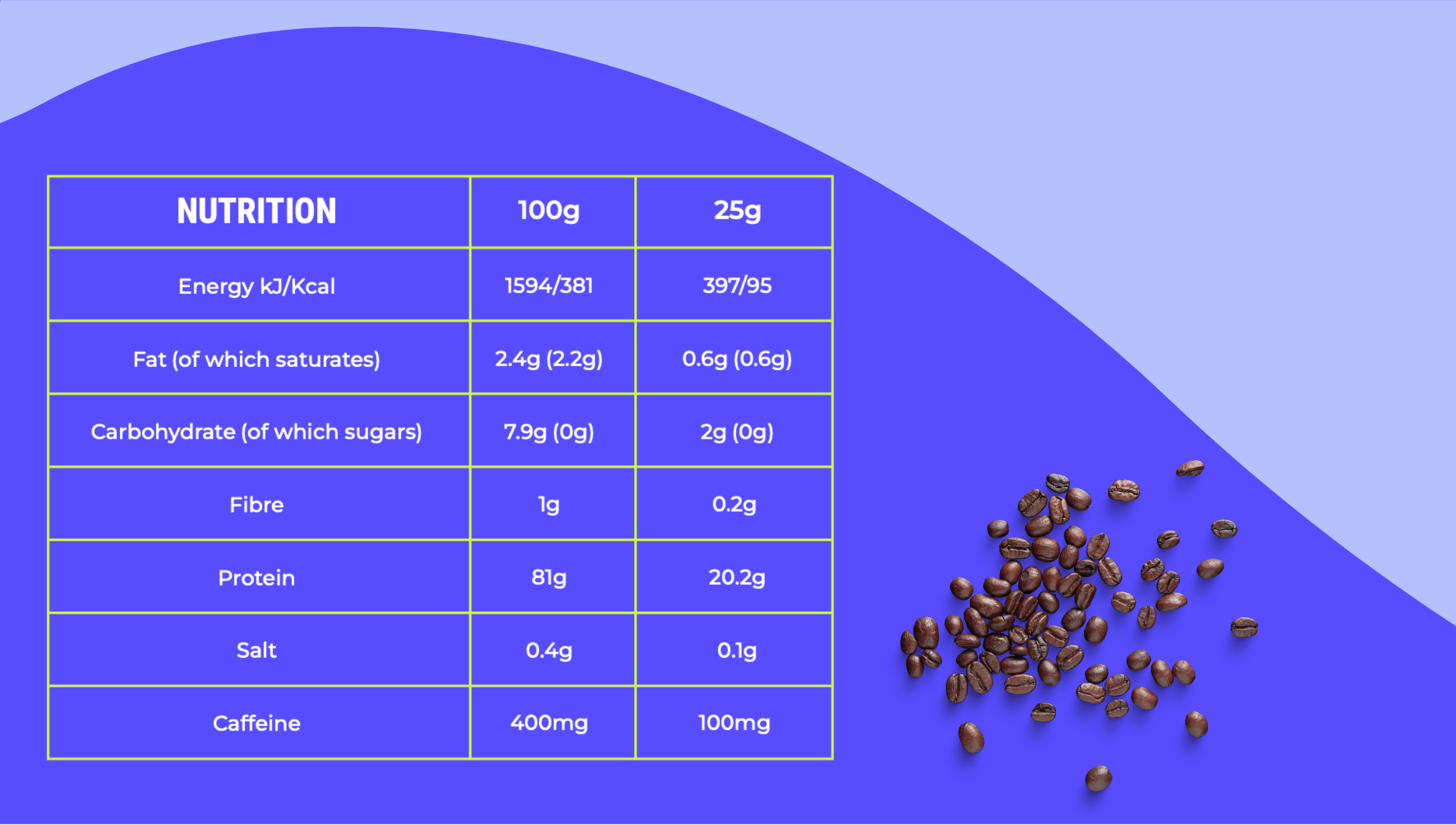 | NUTRITION | 100g | 25g |
|---|---|---|
| Energy kJ/Kcal | 1594/381 | 397/95 |
| Fat (of which saturates) | 2.4g (2.2g) | 0.6g (0.6g) |
| Carbohydrate (of which sugars) | 7.9g (0g) | 2g (0g) |
| Fibre | 1g | 0.2g |
| Protein | 81g | 20.2g |
| Salt | 0.4g | 0.1g |
| Caffeine | 400mg | 100mg |